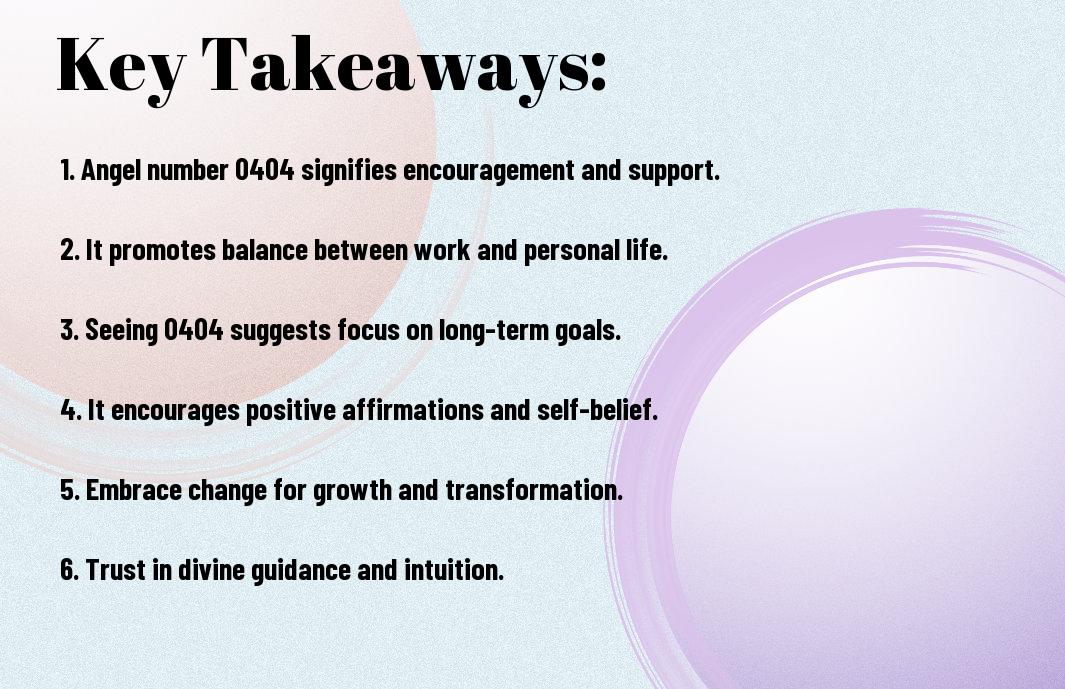 Key Takeaways:

1. Angel number 0404 signifies encouragement and support.

2. It promotes balance between work and personal life.

3. Seeing 0404 suggests focus on long-term goals.

4. It encourages positive affirmations and self-belief.

5. Embrace change for growth and transformation.

6. Trust in divine guidance and intuition.